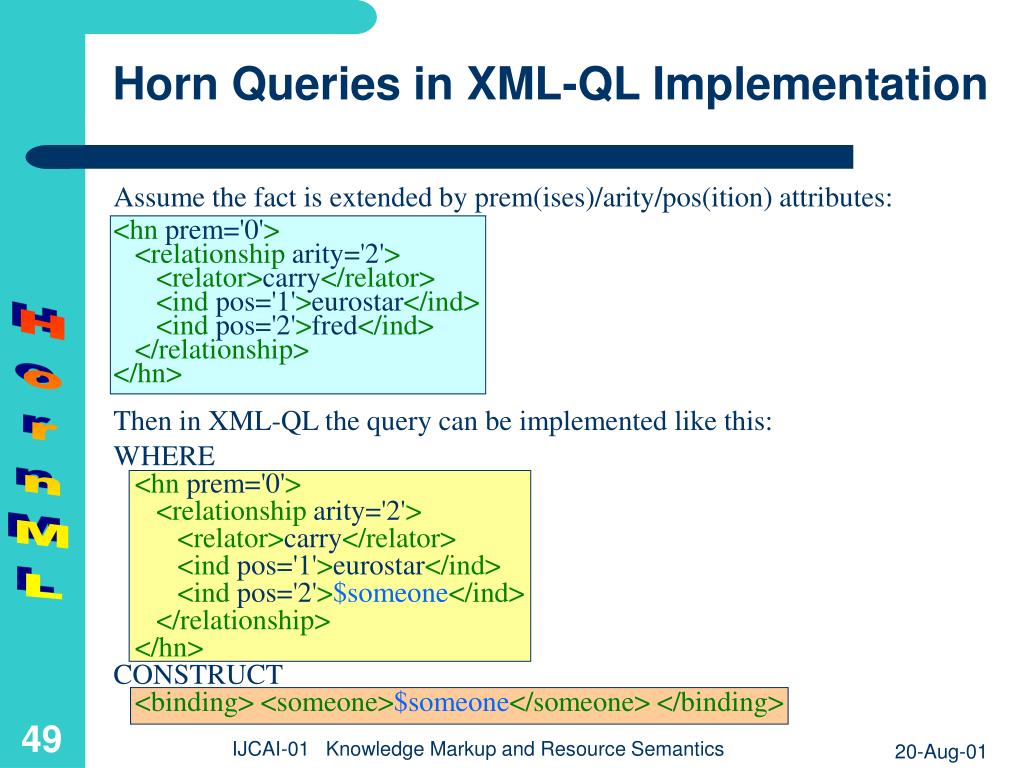 Horn Queries in XML-QL Implementation

Assume the fact is extended by prem(ises)/arity/pos(ition) attributes:

<hn prem='0'>
<relationship arity='2'>
<relator>carry</relator>
<ind pos='1'>eurostar</ind>
<ind pos='2'>fred</ind>
</relationship>
</hn>

Then in XML-QL the query can be implemented like this:

WHERE
<hn prem='0'>
<relationship arity='2'>
<relator>carry</relator>
<ind pos='1'>eurostar</ind>
<ind pos='2'>$someone</ind>
</relationship>
</hn>
CONSTRUCT
<binding> <someone>$someone</someone> </binding>

HornML

49

IJCAI-01 Knowledge Markup and Resource Semantics

20-Aug-01